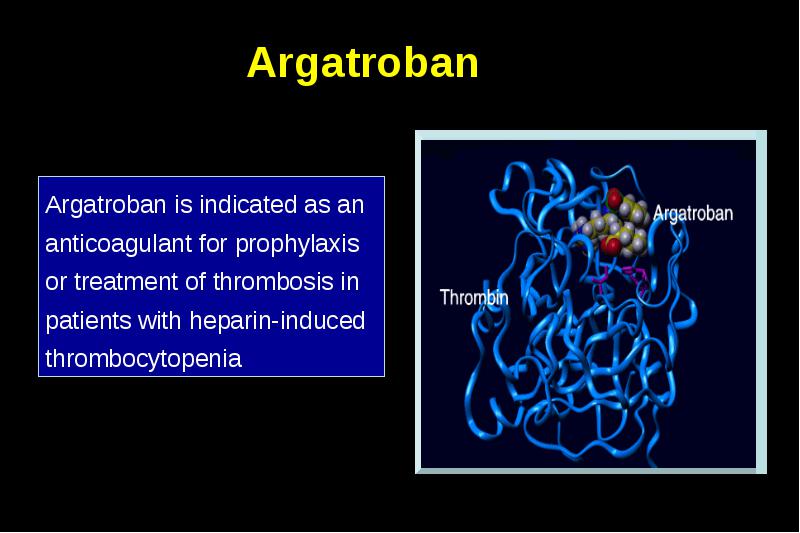 Argatroban

Argatroban is indicated as an anticoagulant for prophylaxis or treatment of thrombosis in patients with heparin-induced thrombocytopenia

Argatroban

Thrombin